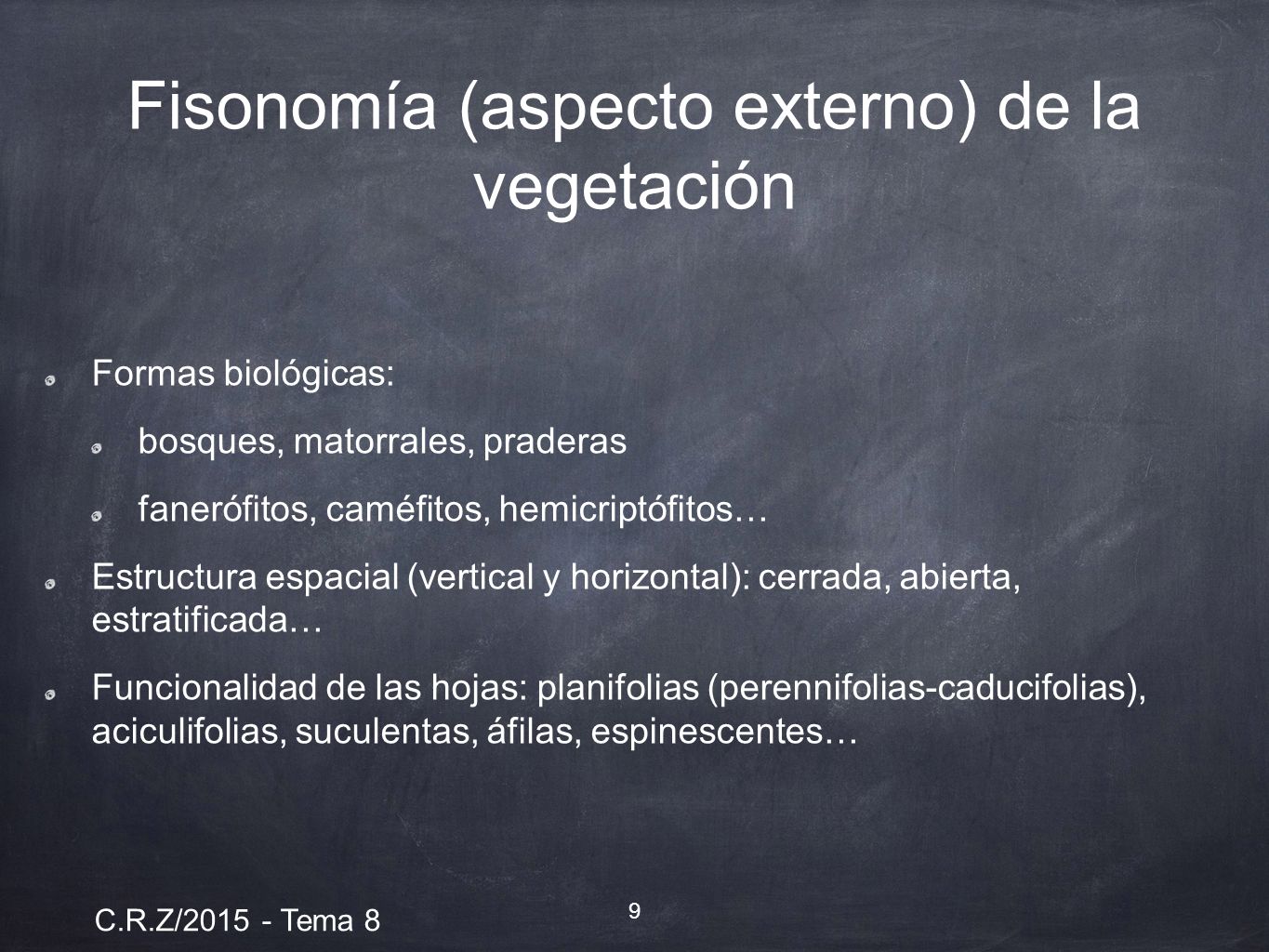 Fisonomía (aspecto externo) de la vegetación

Formas biológicas:

bosques, matorrales, praderas

fanerófitos, caméfitos, hemicriptófitos…

Estructura espacial (vertical y horizontal): cerrada, abierta, estratificada…

Funcionalidad de las hojas: planifolias (perennifolias-caducifolias), aciculifolias, suculentas, áfilas, espinescentes…

C.R.Z/2015 - Tema 8

9